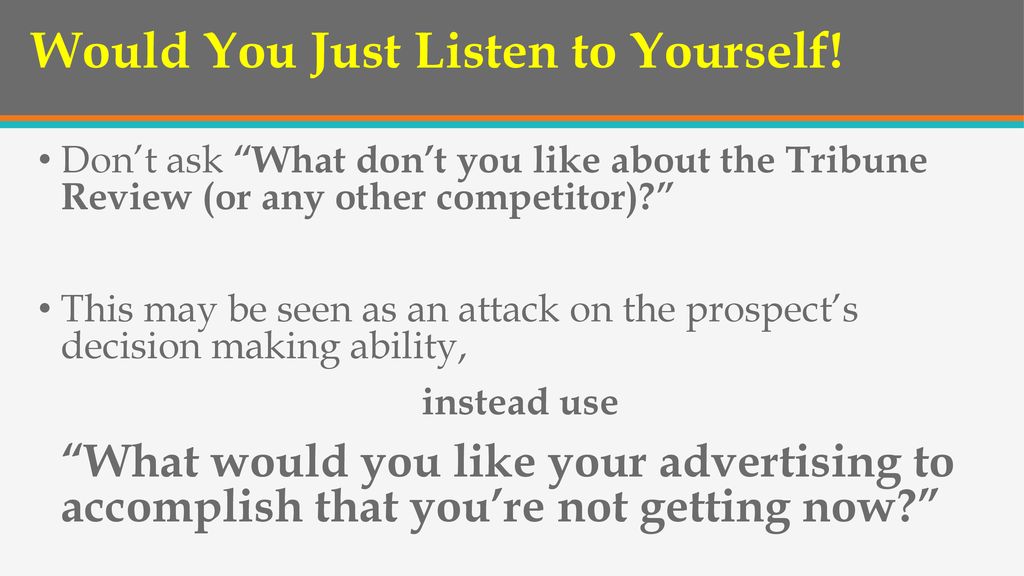 Would You Just Listen to Yourself!

• Don't ask "What don't you like about the Tribune Review (or any other competitor)?"

• This may be seen as an attack on the prospect's decision making ability,

instead use

"What would you like your advertising to accomplish that you're not getting now?"